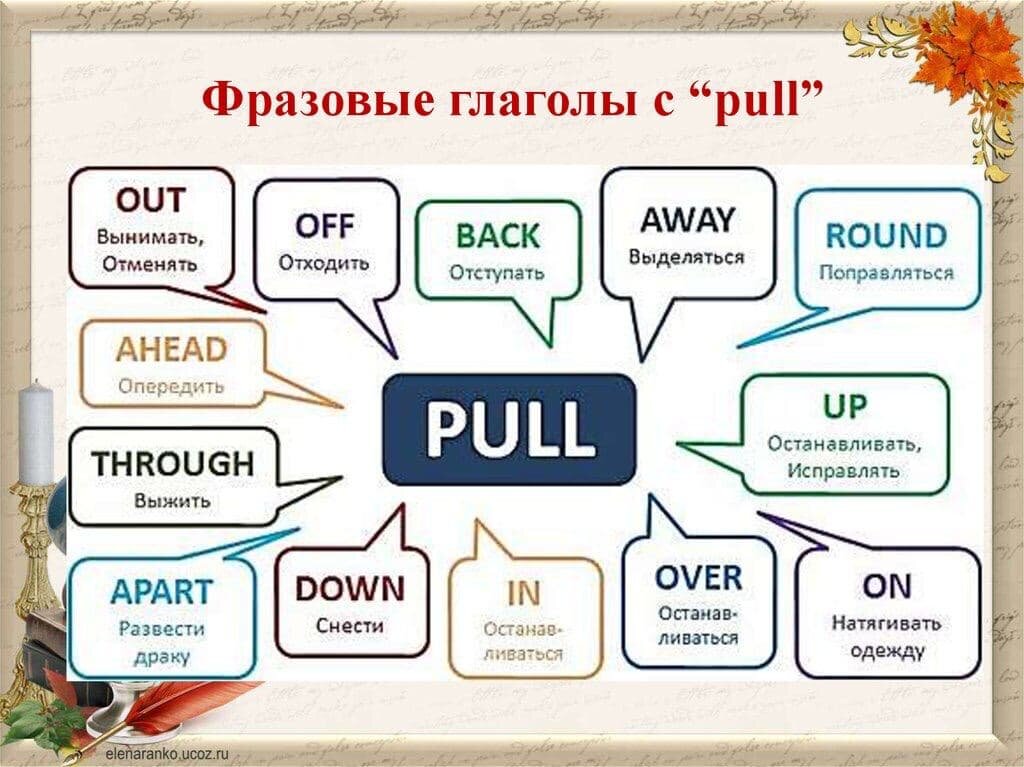 Фразовые глаголы с “pull”

OUT
Вынимать, Отменять

OFF
Отходить

BACK
Отступать

AWAY
Выделяться

ROUND
Поправляться

AHEAD
Опередить

PULL

UP
Останавливать, Исправлять

THROUGH
Выжить

APART
Развести драку

DOWN
Снести

IN
Останавливаться

OVER
Останавливаться

ON
Натягивать одежду

elenaranko.ucoz.ru